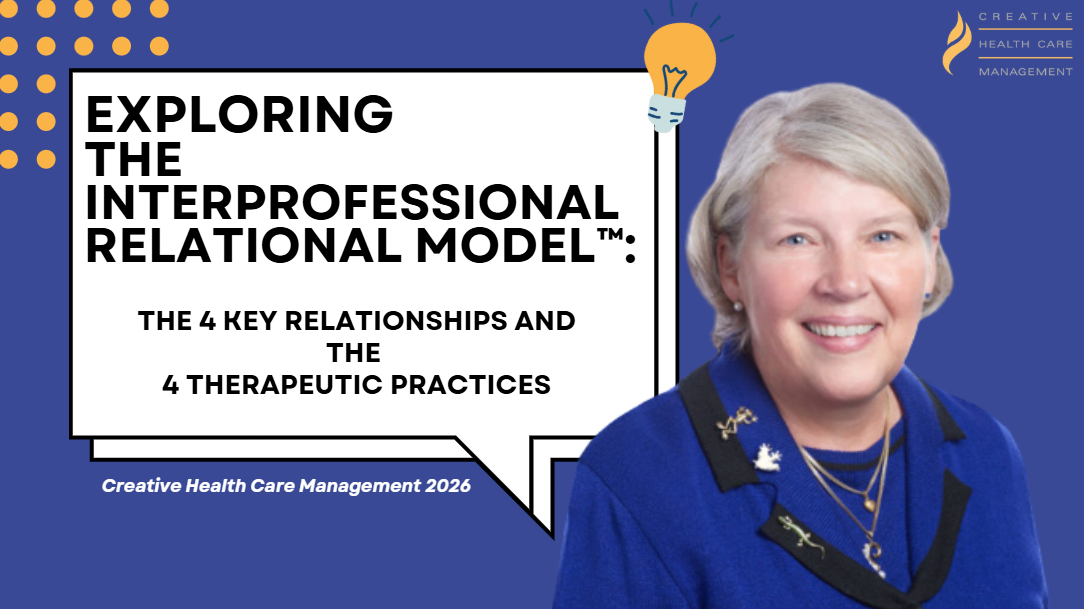 CREATIVE
HEALTH CARE
MANAGEMENT

EXPLORING THE INTERPROFESSIONAL RELATIONAL MODEL™:

THE 4 KEY RELATIONSHIPS AND THE 4 THERAPEUTIC PRACTICES

Creative Health Care Management 2026